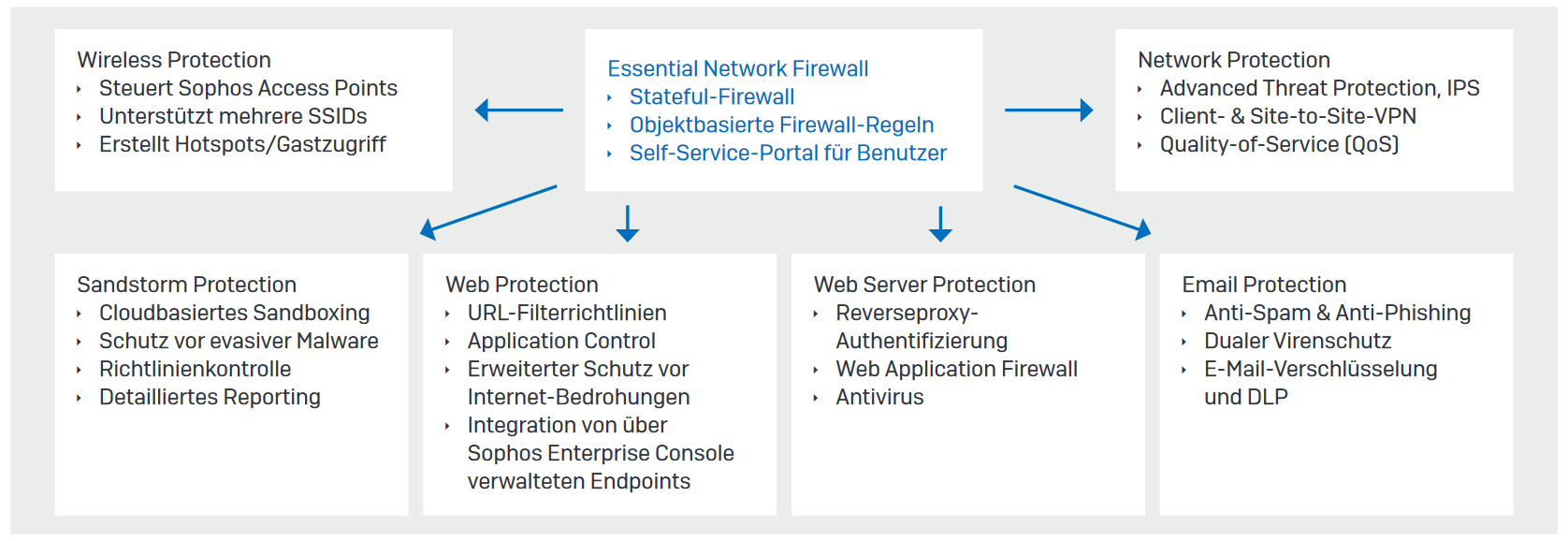 Wireless Protection
‣ Steuert Sophos Access Points
‣ Unterstützt mehrere SSIDs
‣ Erstellt Hotspots/Gastzugriff

Essential Network Firewall
‣ Stateful-Firewall
‣ Objektbasierte Firewall-Regeln
‣ Self-Service-Portal für Benutzer

Network Protection
‣ Advanced Threat Protection, IPS
‣ Client- & Site-to-Site-VPN
‣ Quality-of-Service (QoS)

Sandstorm Protection
‣ Cloudbasiertes Sandboxing
‣ Schutz vor evasiver Malware
‣ Richtlinienkontrolle
‣ Detailliertes Reporting

Web Protection
‣ URL-Filterrichtlinien
‣ Application Control
‣ Erweiterter Schutz vor Internet-Bedrohungen
‣ Integration von über Sophos Enterprise Console verwalteten Endpoints

Web Server Protection
‣ Reverseproxy-Authentifizierung
‣ Web Application Firewall
‣ Antivirus

Email Protection
‣ Anti-Spam & Anti-Phishing
‣ Dualer Virenschutz
‣ E-Mail-Verschlüsselung und DLP